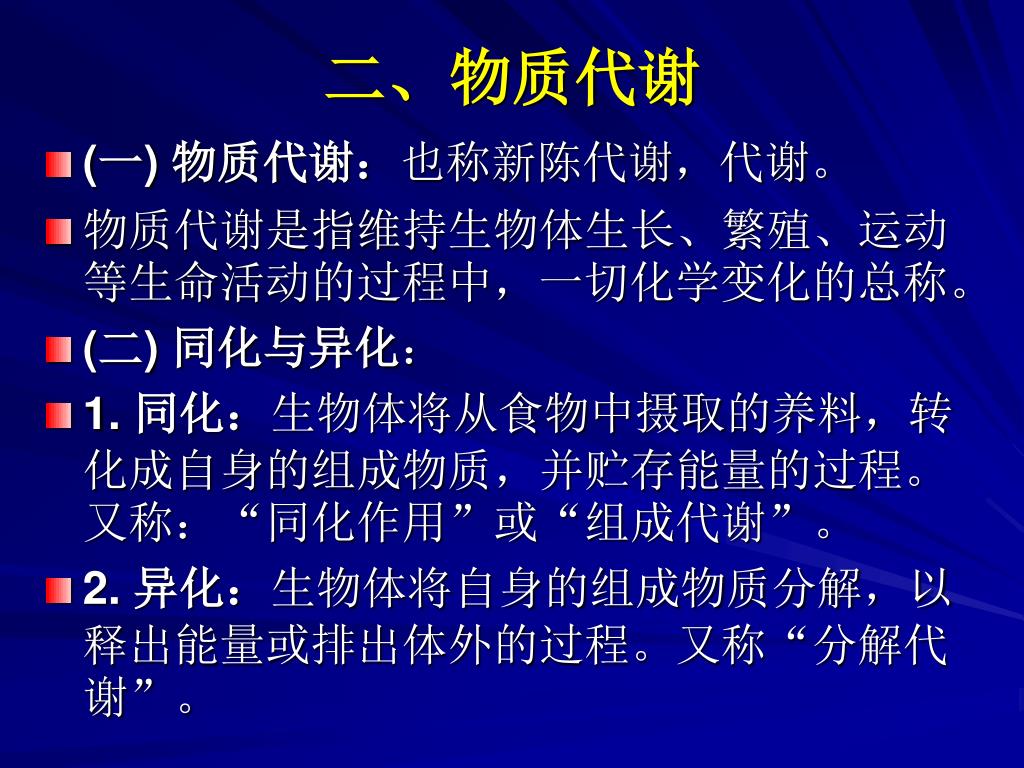 二、物质代谢

(一) 物质代谢：也称新陈代谢，代谢。

物质代谢是指维持生物体生长、繁殖、运动等生命活动的过程中，一切化学变化的总称。

(二) 同化与异化：

1. 同化：生物体将从食物中摄取的养料，转化成自身的组成物质，并贮存能量的过程。又称：“同化作用”或“组成代谢”。

2. 异化：生物体将自身的组成物质分解，以释出能量或排出体外的过程。又称“分解代谢”。